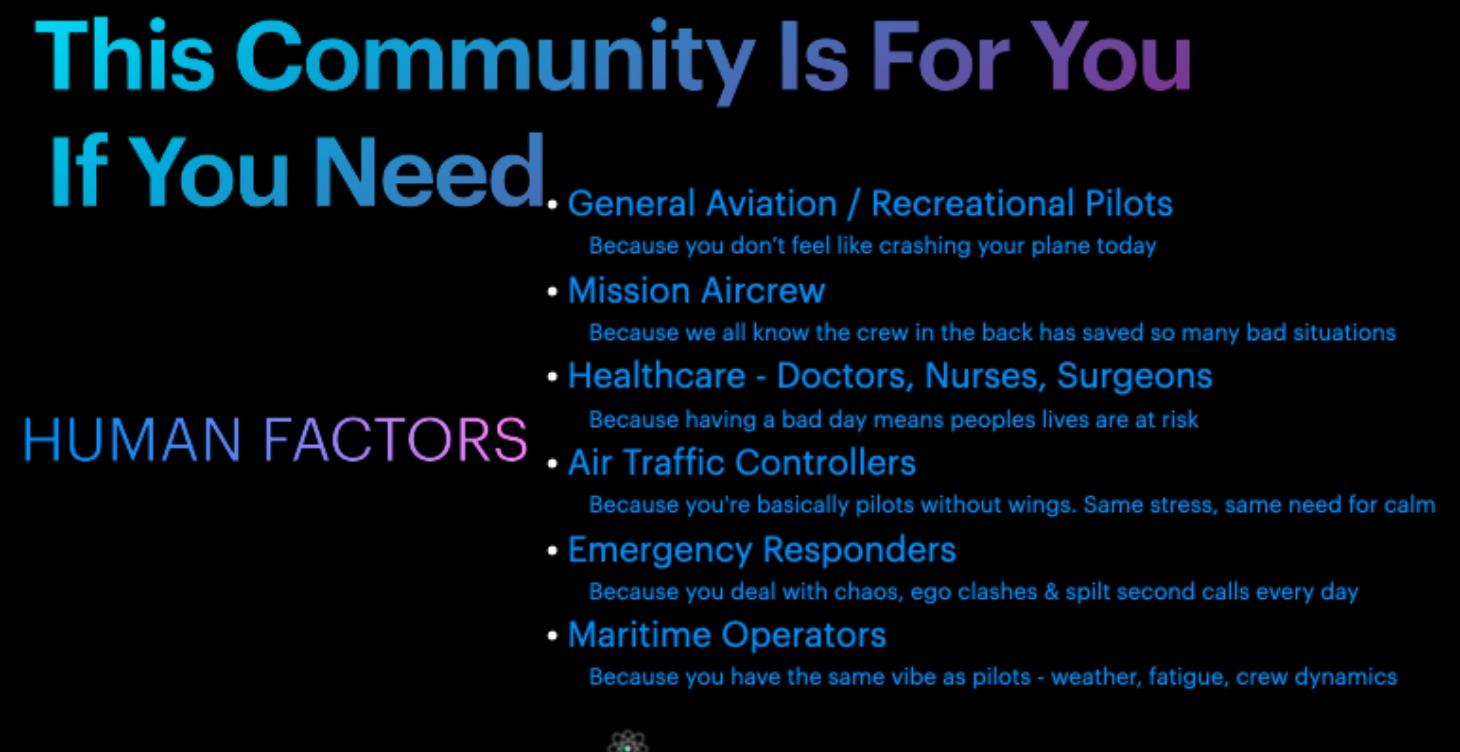 This Community Is For You If You Need

HUMAN FACTORS

• General Aviation / Recreational Pilots
Because you don't feel like crashing your plane today
• Mission Aircrew
Because we all know the crew in the back has saved so many bad situations
• Healthcare - Doctors, Nurses, Surgeons
Because having a bad day means peoples lives are at risk
• Air Traffic Controllers
Because you're basically pilots without wings. Same stress, same need for calm
• Emergency Responders
Because you deal with chaos, ego clashes & spilt second calls every day
• Maritime Operators
Because you have the same vibe as pilots - weather, fatigue, crew dynamics